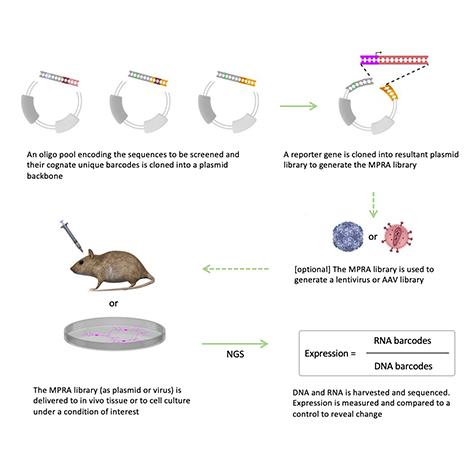 An oligo pool encoding the sequences to be screened and their cognate unique barcodes is cloned into a plasmid backbone

A reporter gene is cloned into resultant plasmid library to generate the MPRA library

or

[optional] The MPRA library is used to generate a lentivirus or AAV library

or

NGS

Expression = $\frac{\text{RNA barcodes}}{\text{DNA barcodes}}$

The MPRA library (as plasmid or virus) is delivered to in vivo tissue or to cell culture under a condition of interest

DNA and RNA is harvested and sequenced. Expression is measured and compared to a control to reveal change